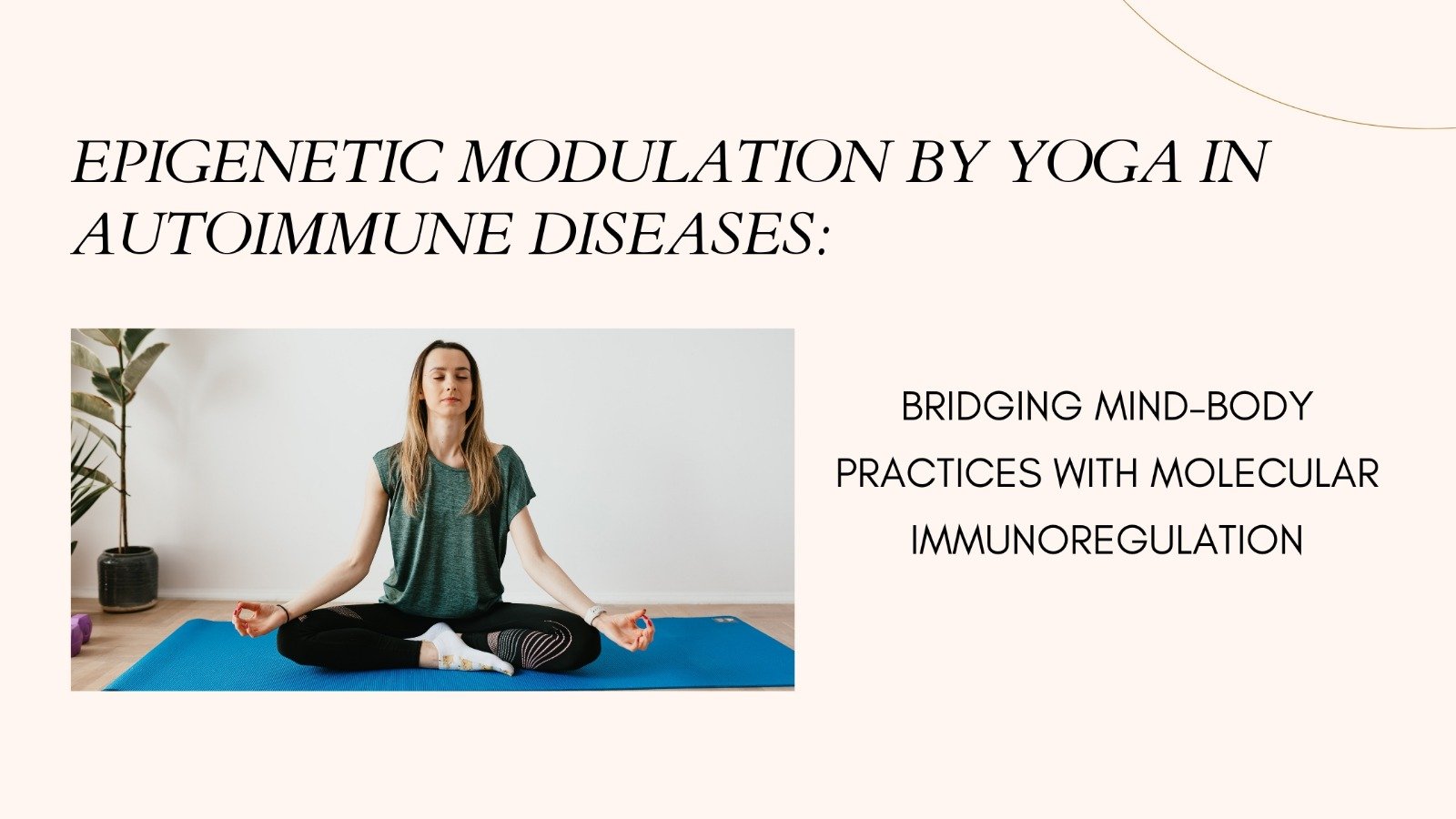 EPIGENETIC MODULATION BY YOGA IN AUTOIMMUNE DISEASES:

BRIDGING MIND-BODY PRACTICES WITH MOLECULAR IMMUNOREGULATION